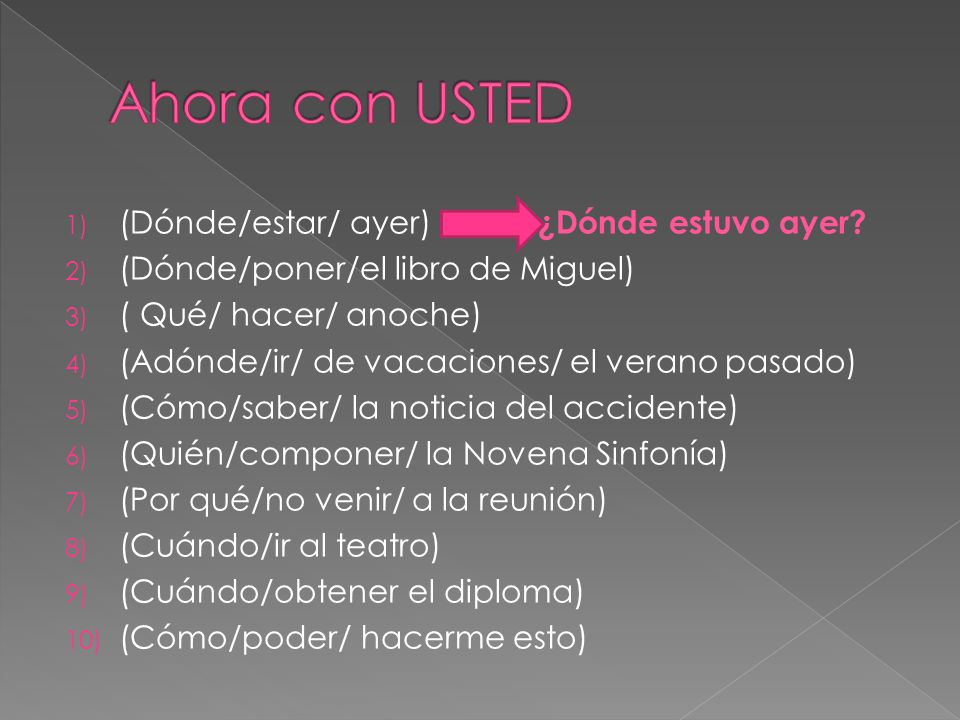 Ahora con USTED

1) (Dónde/estar/ ayer) ¿Dónde estuvo ayer?
2) (Dónde/poner/el libro de Miguel)
3) ( Qué/ hacer/ anoche)
4) (Adónde/ir/ de vacaciones/ el verano pasado)
5) (Cómo/saber/ la noticia del accidente)
6) (Quién/componer/ la Novena Sinfonía)
7) (Por qué/no venir/ a la reunión)
8) (Cuándo/ir al teatro)
9) (Cuándo/obtener el diploma)
10) (Cómo/poder/ hacerme esto)